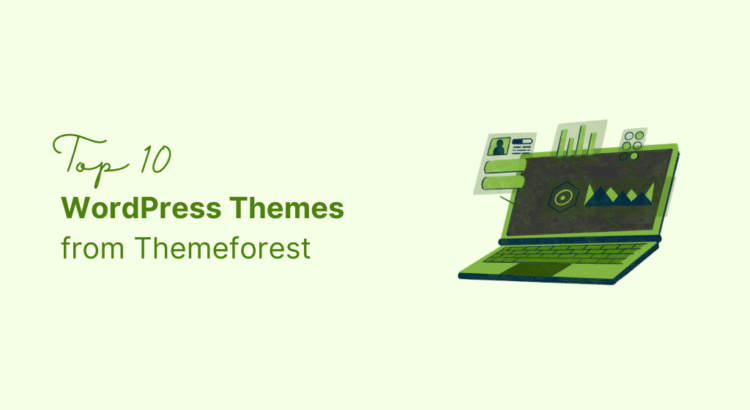 Top 10
WordPress Themes
from Themeforest